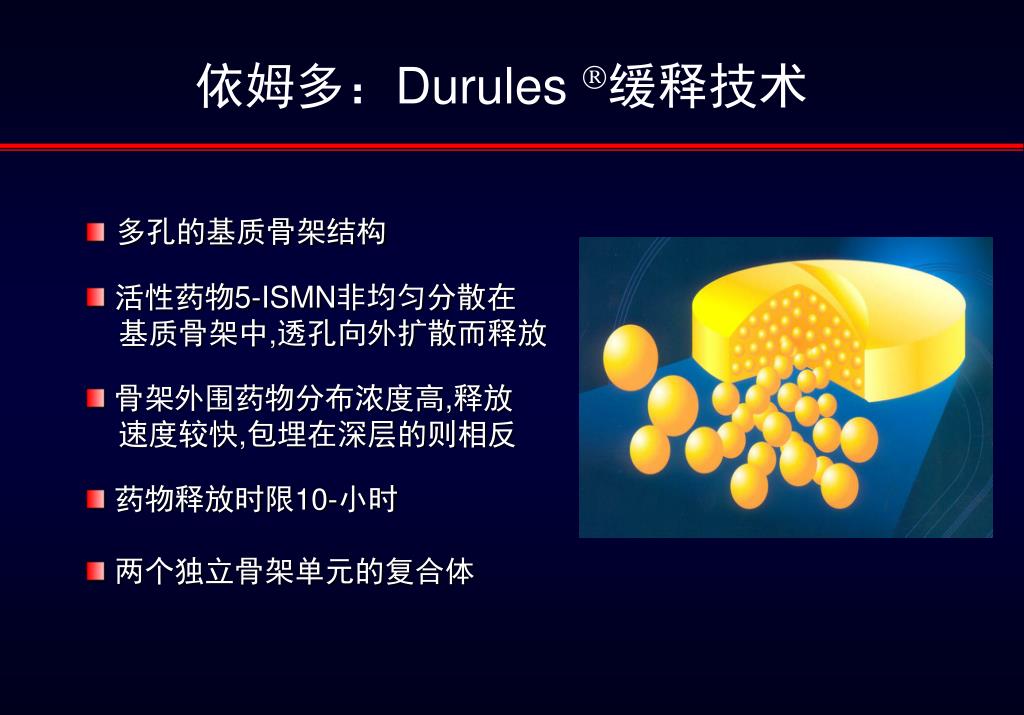 依姆多：Durules ®缓释技术

多孔的基质骨架结构

活性药物5-ISMN非均匀分散在基质骨架中,透孔向外扩散而释放

骨架外围药物分布浓度高,释放速度较快,包埋在深层的则相反

药物释放时限10-小时

两个独立骨架单元的复合体